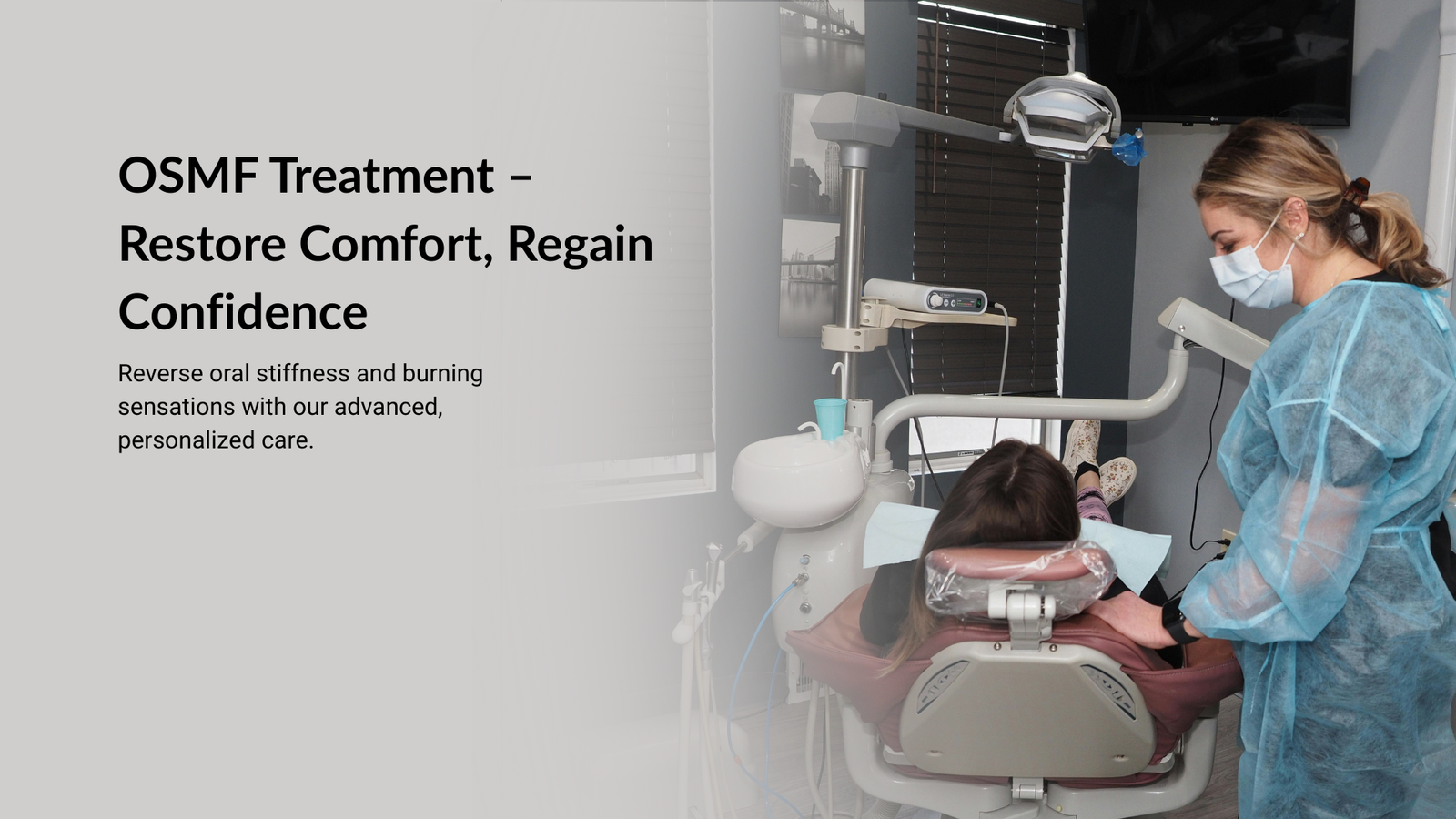 OSMF Treatment – Restore Comfort, Regain Confidence

Reverse oral stiffness and burning sensations with our advanced, personalized care.